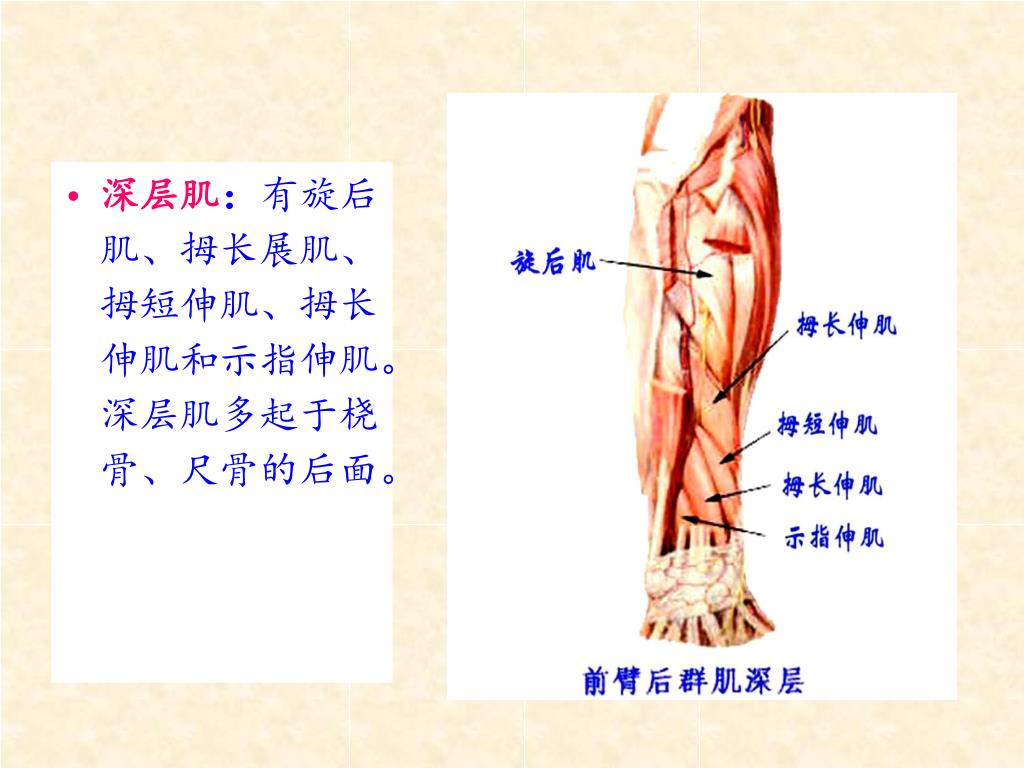 • 深层肌：有旋后肌、拇长展肌、拇短伸肌、拇长伸肌和示指伸肌。深层肌多起于桡骨、尺骨的后面。

旋后肌

拇长伸肌

拇短伸肌

拇长伸肌

示指伸肌

前臂后群肌深层